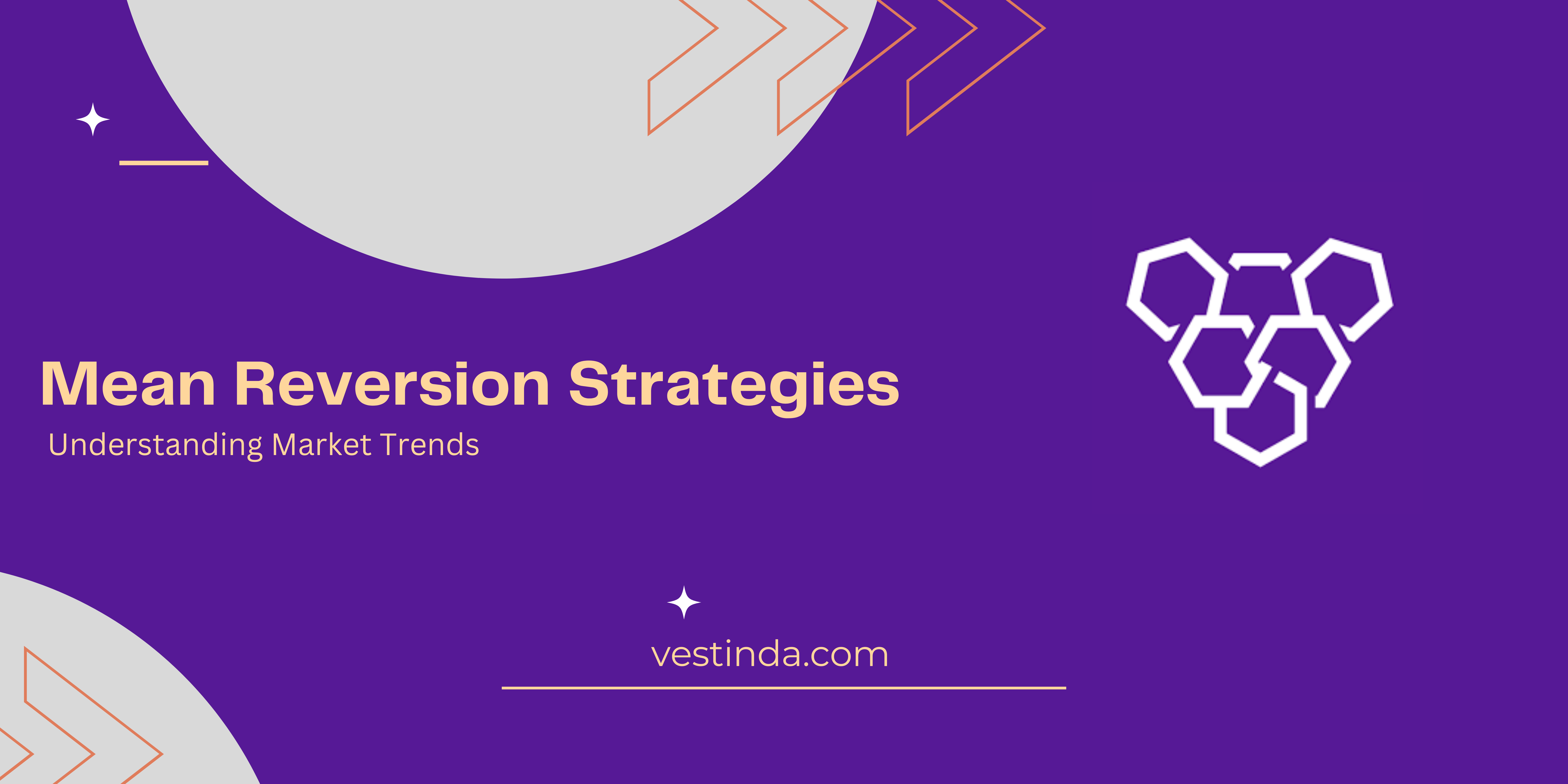 Mean Reversion Strategies
Understanding Market Trends

vestinda.com